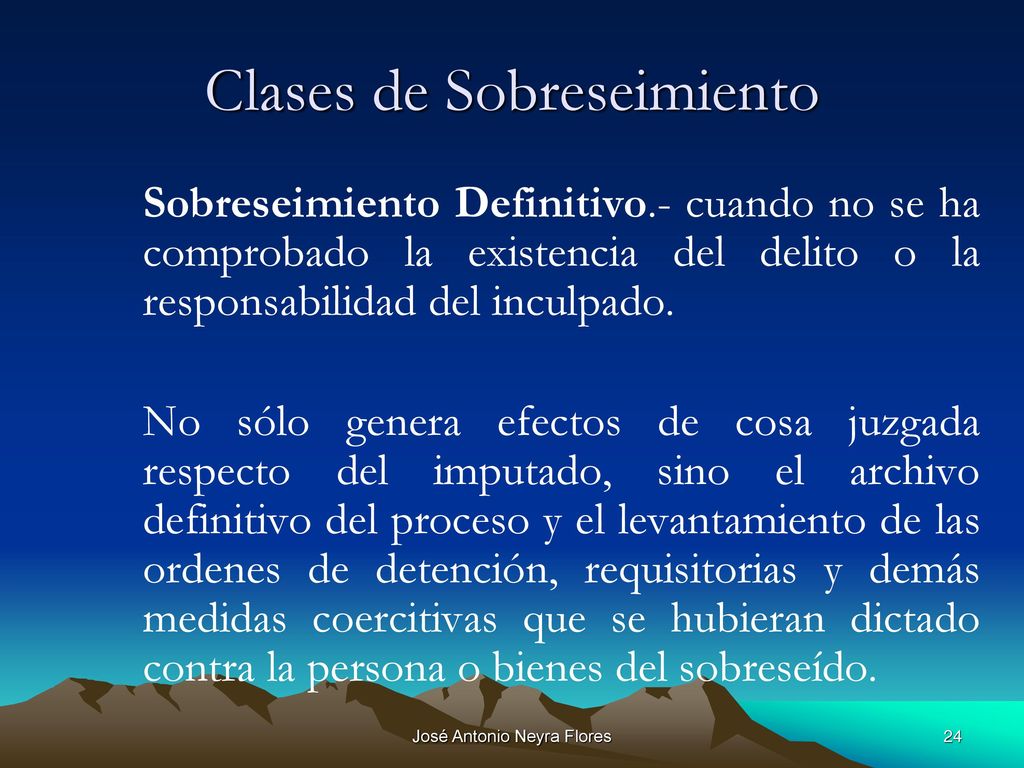 Clases de Sobreseimiento

Sobreseimiento Definitivo.- cuando no se ha comprobado la existencia del delito o la responsabilidad del inculpado.

No sólo genera efectos de cosa juzgada respecto del imputado, sino el archivo definitivo del proceso y el levantamiento de las ordenes de detención, requisitorias y demás medidas coercitivas que se hubieran dictado contra la persona o bienes del sobreseído.

José Antonio Neyra Flores

24